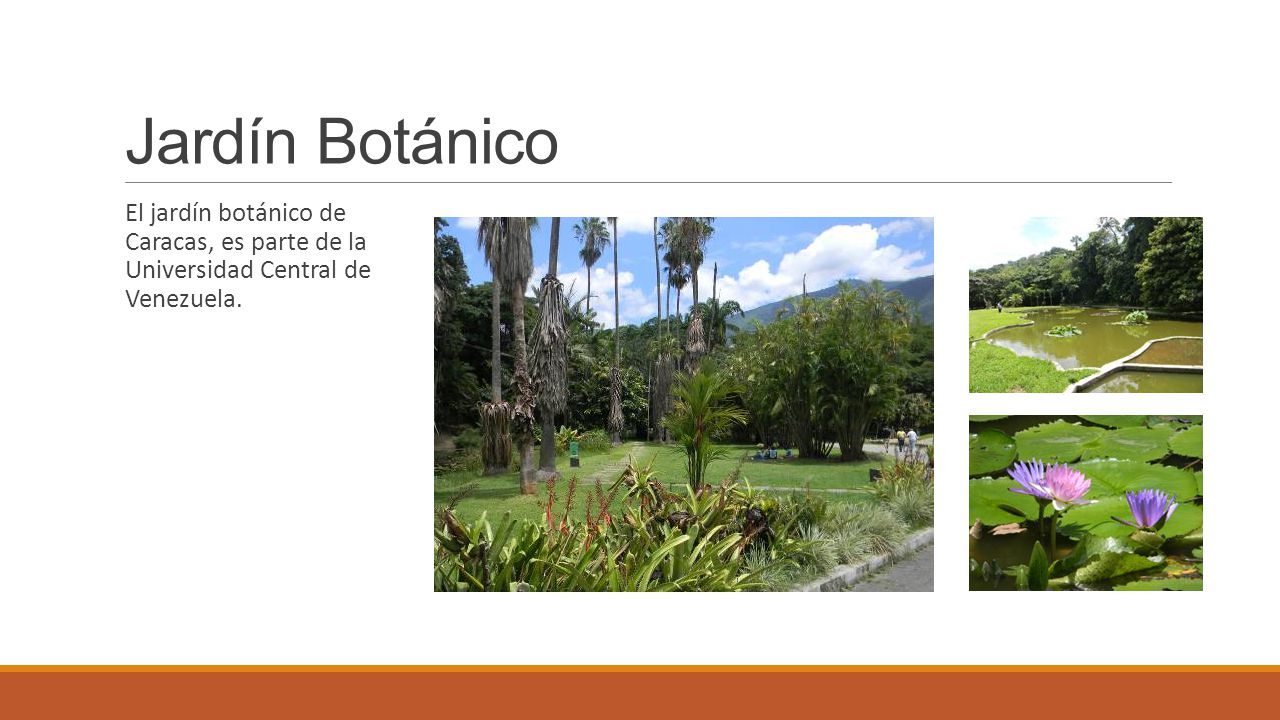 Jardín Botánico

El jardín botánico de Caracas, es parte de la Universidad Central de Venezuela.